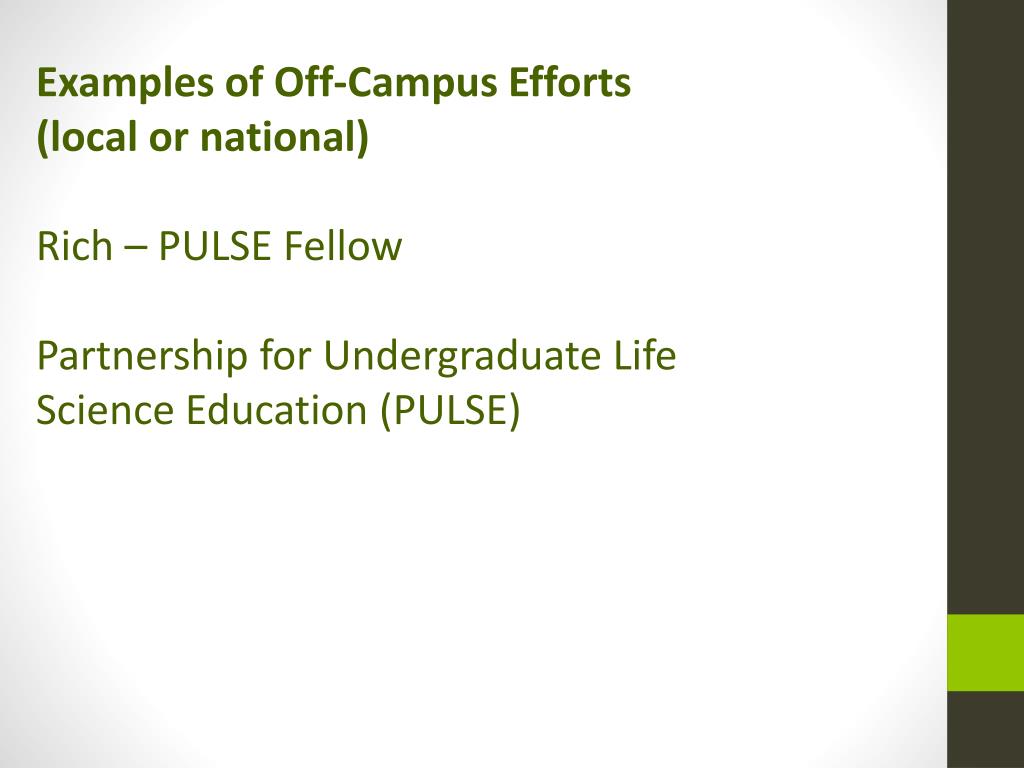 Examples of Off-Campus Efforts
(local or national)

Rich – PULSE Fellow

Partnership for Undergraduate Life Science Education (PULSE)